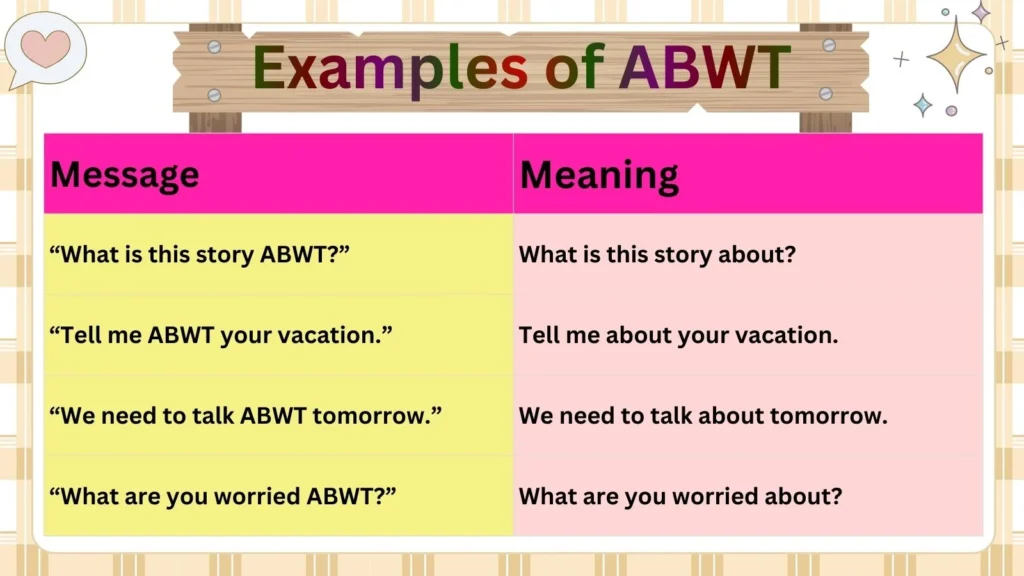 Examples of ABWT

| Message | Meaning |
|---|---|
| “What is this story ABWT?” | What is this story about? |
| “Tell me ABWT your vacation.” | Tell me about your vacation. |
| “We need to talk ABWT tomorrow.” | We need to talk about tomorrow. |
| “What are you worried ABWT?” | What are you worried about? |